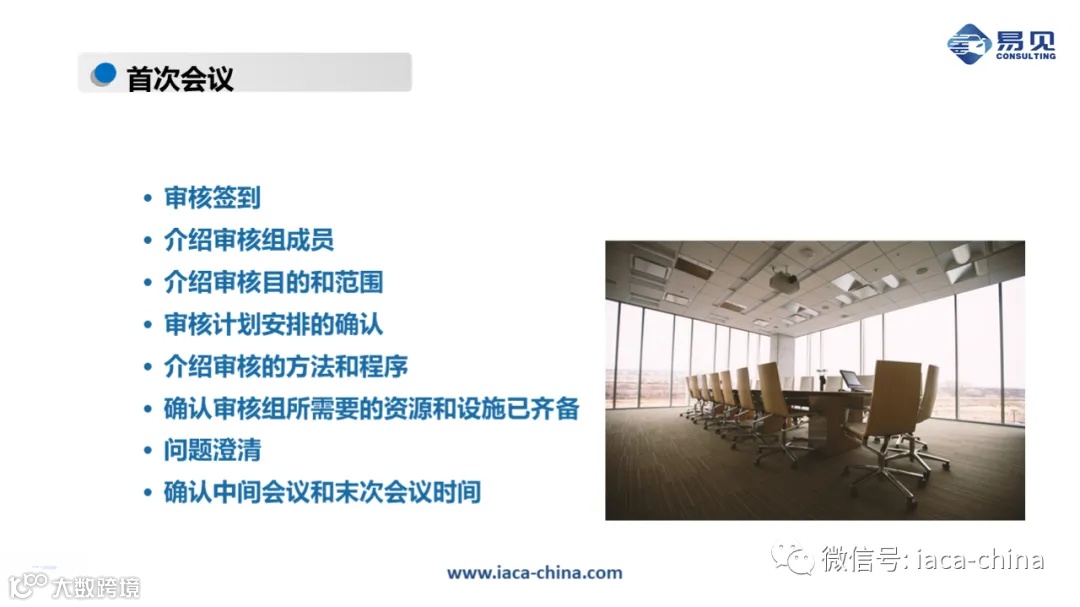 首次会议

易见
CONSULTING

• 审核签到
• 介绍审核组成员
• 介绍审核目的和范围
• 审核计划安排的确认
• 介绍审核的方法和程序
• 确认审核组所需要的资源和设施已齐备
• 问题澄清
• 确认中间会议和末次会议时间

www.iaca-china.com

微信号: iaca-china

大数跨境